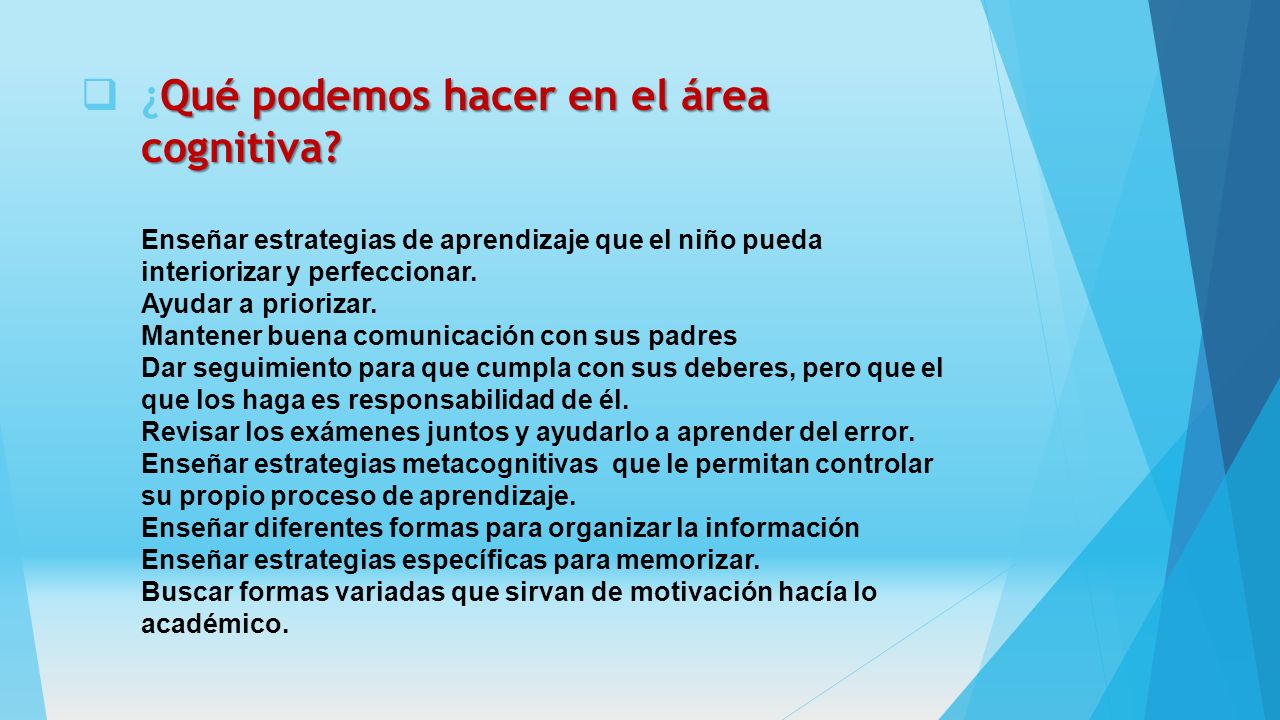 ¿Qué podemos hacer en el área cognitiva?

Enseñar estrategias de aprendizaje que el niño pueda interiorizar y perfeccionar.
Ayudar a priorizar.
Mantener buena comunicación con sus padres
Dar seguimiento para que cumpla con sus deberes, pero que el que los haga es responsabilidad de él.
Revisar los exámenes juntos y ayudarlo a aprender del error.
Enseñar estrategias metacognitivas que le permitan controlar su propio proceso de aprendizaje.
Enseñar diferentes formas para organizar la información
Enseñar estrategias específicas para memorizar.
Buscar formas variadas que sirvan de motivación hacía lo académico.